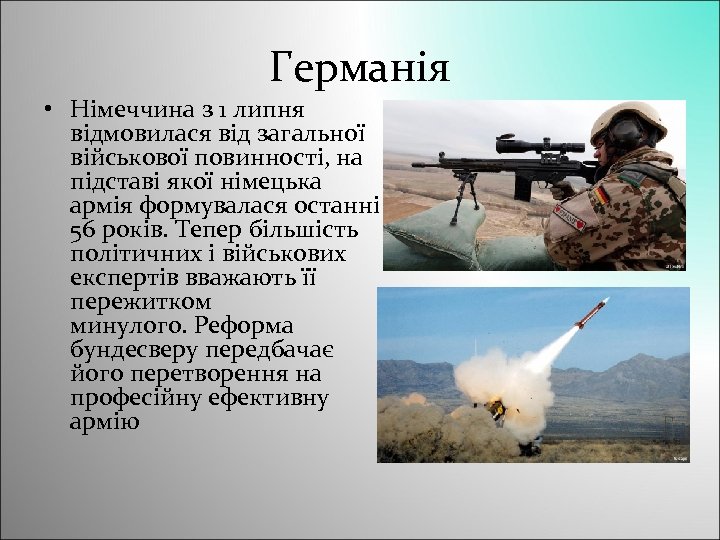 Германія

• Німеччина з 1 липня відмовилася від загальної військової повинності, на підставі якої німецька армія формувалася останні 56 років. Тепер більшість політичних і військових експертів вважають її пережитком минулого. Реформа бундесверу передбачає його перетворення на професійну ефективну армію